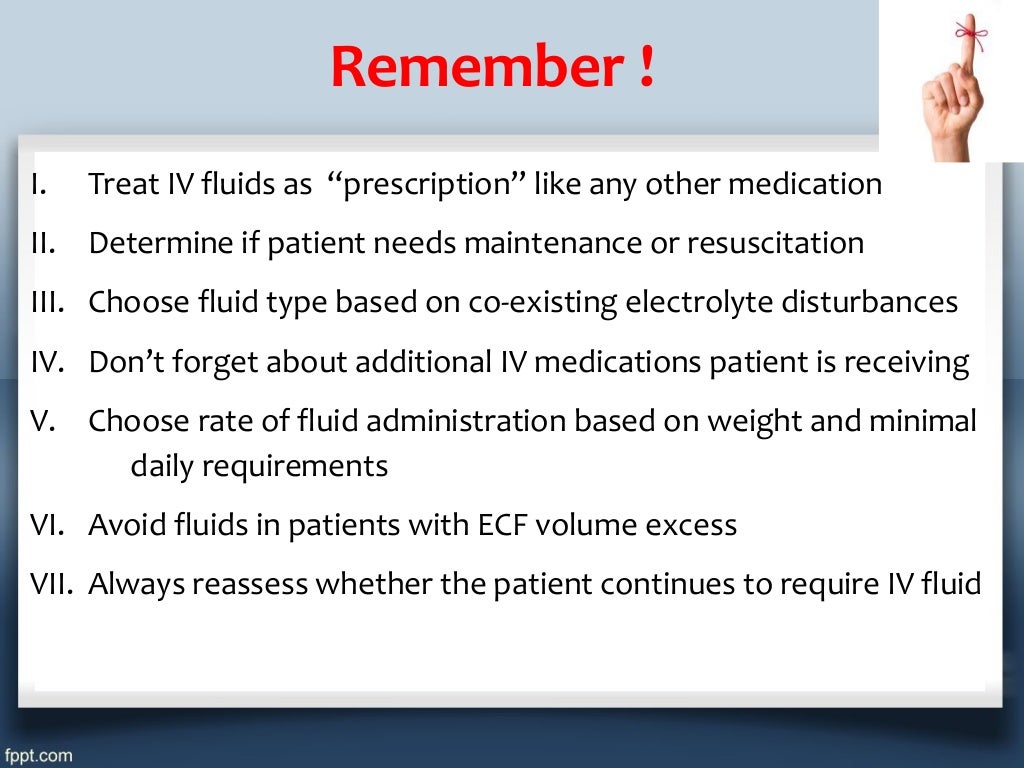 Remember !

I. Treat IV fluids as "prescription" like any other medication

II. Determine if patient needs maintenance or resuscitation

III. Choose fluid type based on co-existing electrolyte disturbances

IV. Don't forget about additional IV medications patient is receiving

V. Choose rate of fluid administration based on weight and minimal daily requirements

VI. Avoid fluids in patients with ECF volume excess

VII. Always reassess whether the patient continues to require IV fluid

fppt.com